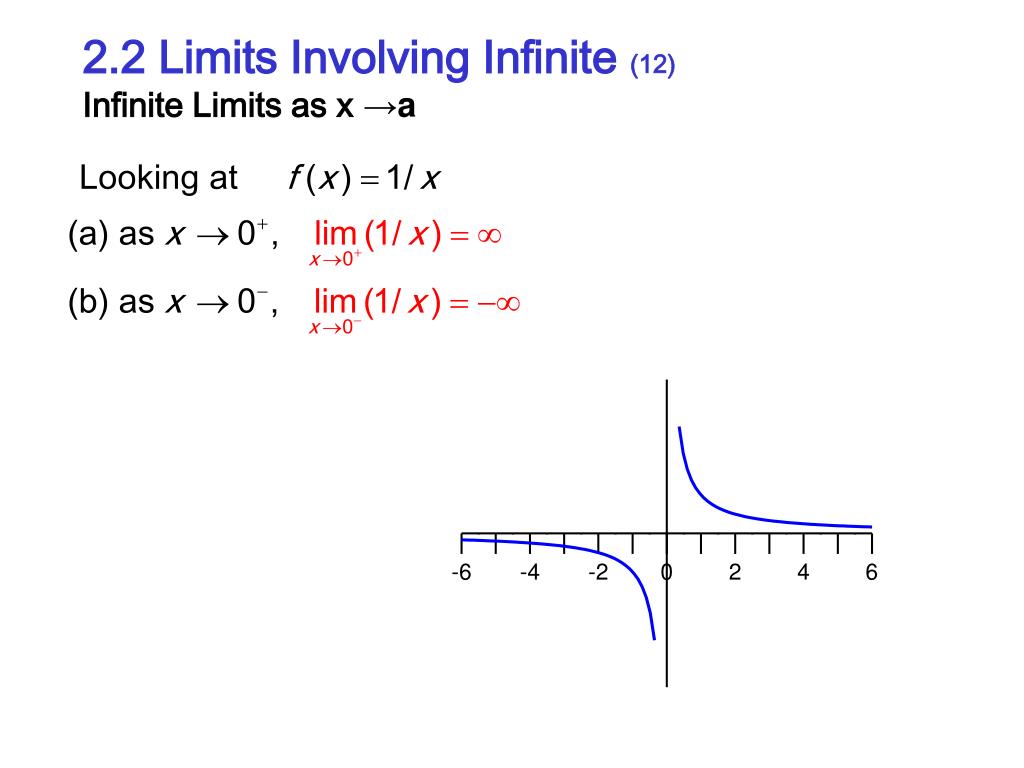 2.2 Limits Involving Infinite (12)
Infinite Limits as x →a

Looking at $f(x) = 1/x$

(a) as $x \to 0^+$, $\lim_{x \to 0^+} (1/x) = \infty$

(b) as $x \to 0^-$, $\lim_{x \to 0^-} (1/x) = -\infty$

-6 -4 -2 0 2 4 6